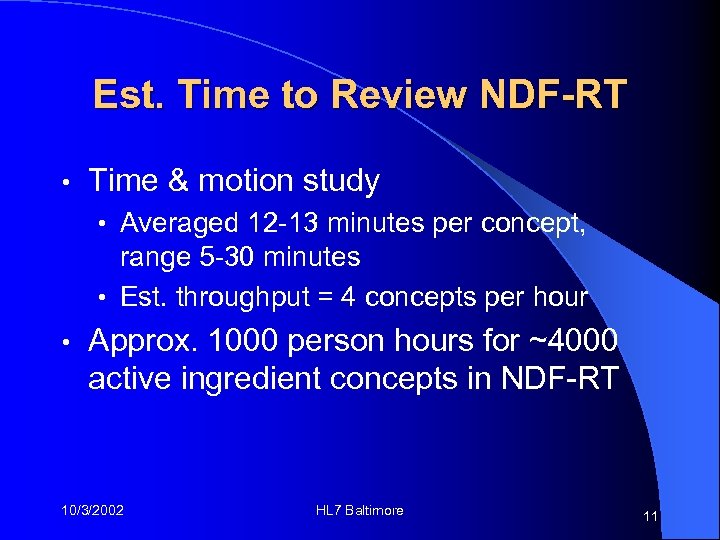 Est. Time to Review NDF-RT

• Time & motion study
  • Averaged 12-13 minutes per concept, range 5-30 minutes
  • Est. throughput = 4 concepts per hour
• Approx. 1000 person hours for ~4000 active ingredient concepts in NDF-RT

10/3/2002

HL7 Baltimore

11